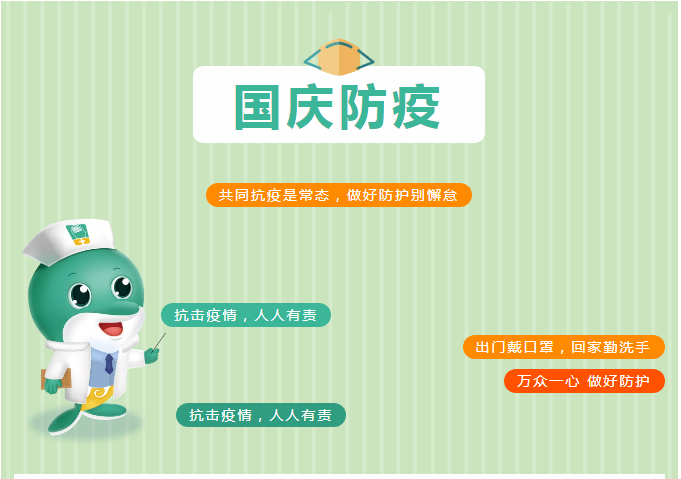 国庆防疫

共同抗疫是常态，做好防护别懈怠

抗击疫情，人人有责

出门戴口罩，回家勤洗手

万众一心 做好防护

抗击疫情，人人有责